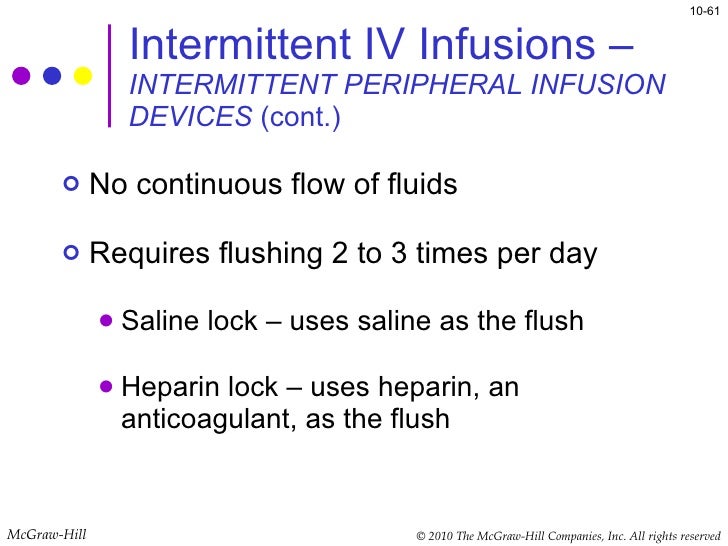 10-61

Intermittent IV Infusions – INTERMITTENT PERIPHERAL INFUSION DEVICES (cont.)

No continuous flow of fluids

Requires flushing 2 to 3 times per day

Saline lock – uses saline as the flush

Heparin lock – uses heparin, an anticoagulant, as the flush

McGraw-Hill

© 2010 The McGraw-Hill Companies, Inc. All rights reserved